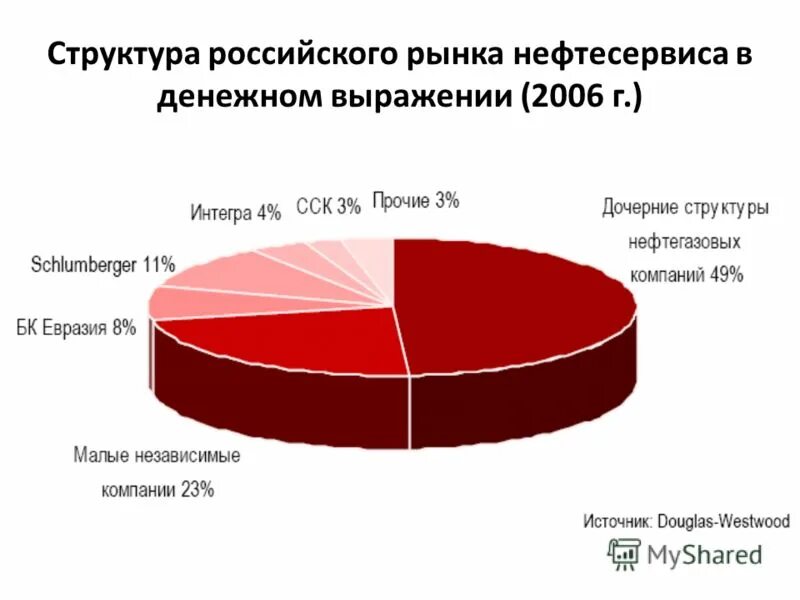 Структура российского рынка нефтесервиса в денежном выражении (2006 г.)

Интегра 4%
ССК 3%
Прочие 3%
Дочерние структуры нефтегазовых компаний 49%
Schlumberger 11%
БК Евразия 8%
Малые независимые компании 23%

Источник: Douglas-Westwood

MyShared